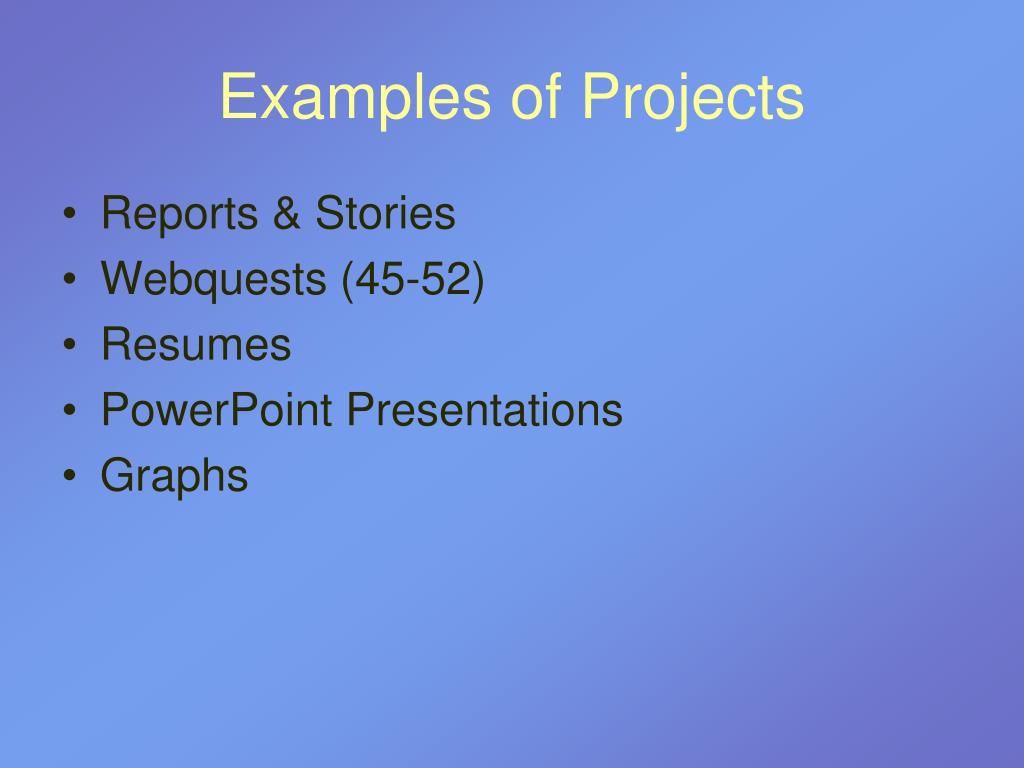 Examples of Projects

• Reports & Stories
• Webquests (45-52)
• Resumes
• PowerPoint Presentations
• Graphs